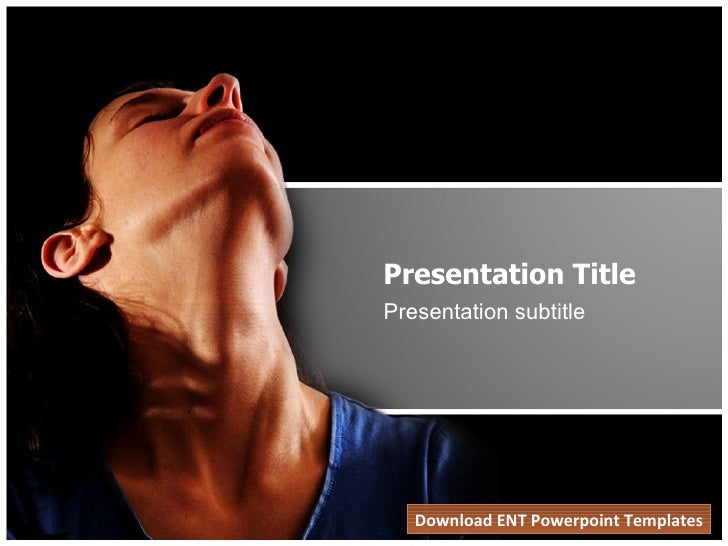 Presentation Title

Presentation subtitle

Download ENT Powerpoint Templates